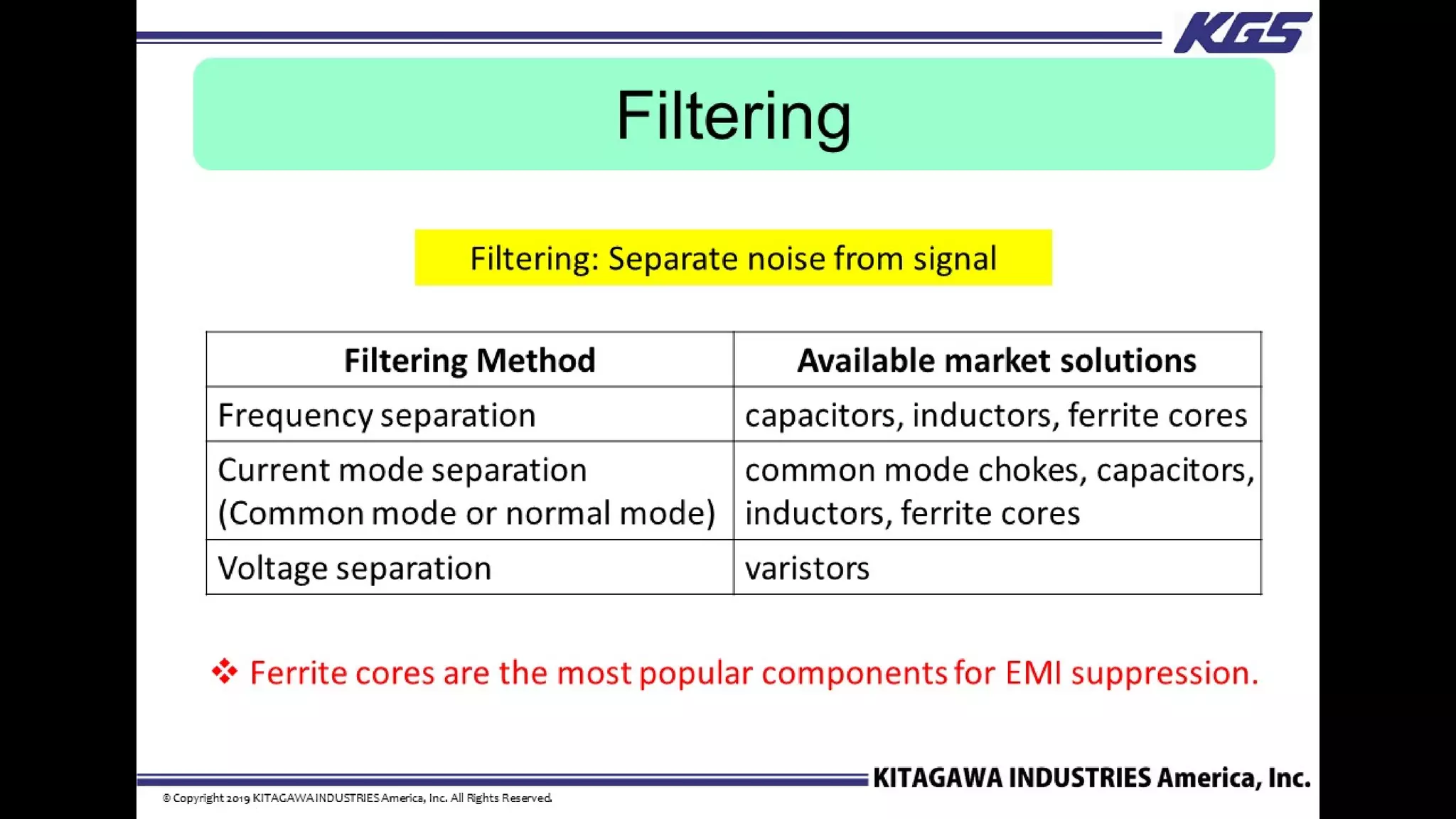 KGS

Filtering

Filtering: Separate noise from signal

| Filtering Method | Available market solutions |
|---|---|
| Frequency separation | capacitors, inductors, ferrite cores |
| Current mode separation (Common mode or normal mode) | common mode chokes, capacitors, inductors, ferrite cores |
| Voltage separation | varistors |

❖ Ferrite cores are the most popular components for EMI suppression.

KITAGAWA INDUSTRIES America, Inc.

© Copyright 2019 KITAGAWA INDUSTRIES America, Inc. All Rights Reserved.